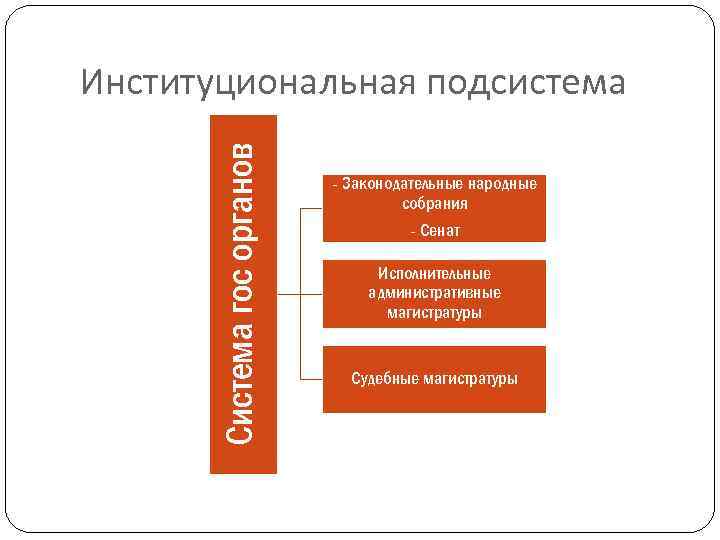 Институциональная подсистема

Система гос органов

- Законодательные народные собрания

- Сенат

Исполнительные административные магистратуры

Судебные магистратуры